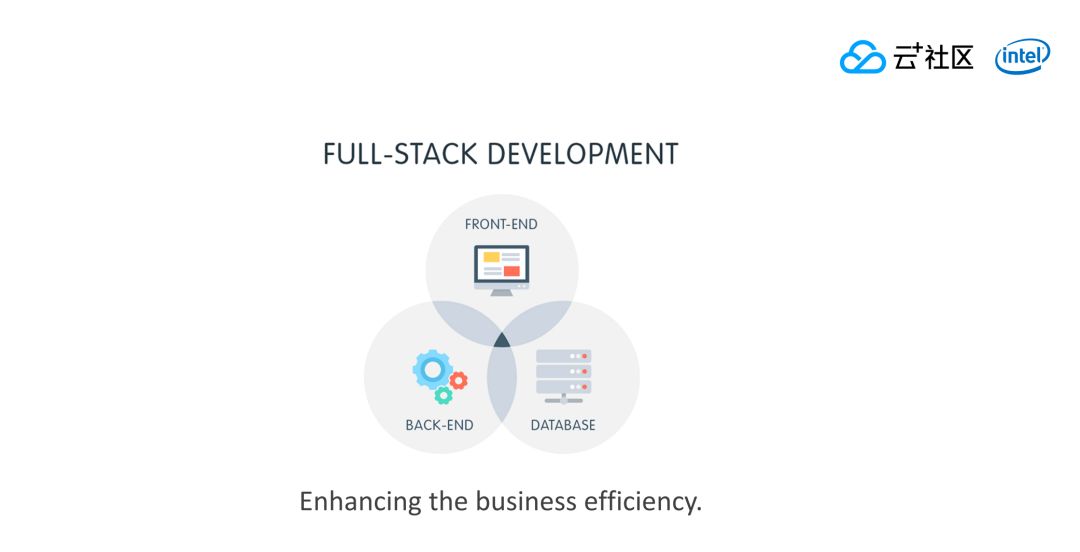 云+社区 intel

FULL-STACK DEVELOPMENT

FRONT-END

BACK-END

DATABASE

Enhancing the business efficiency.